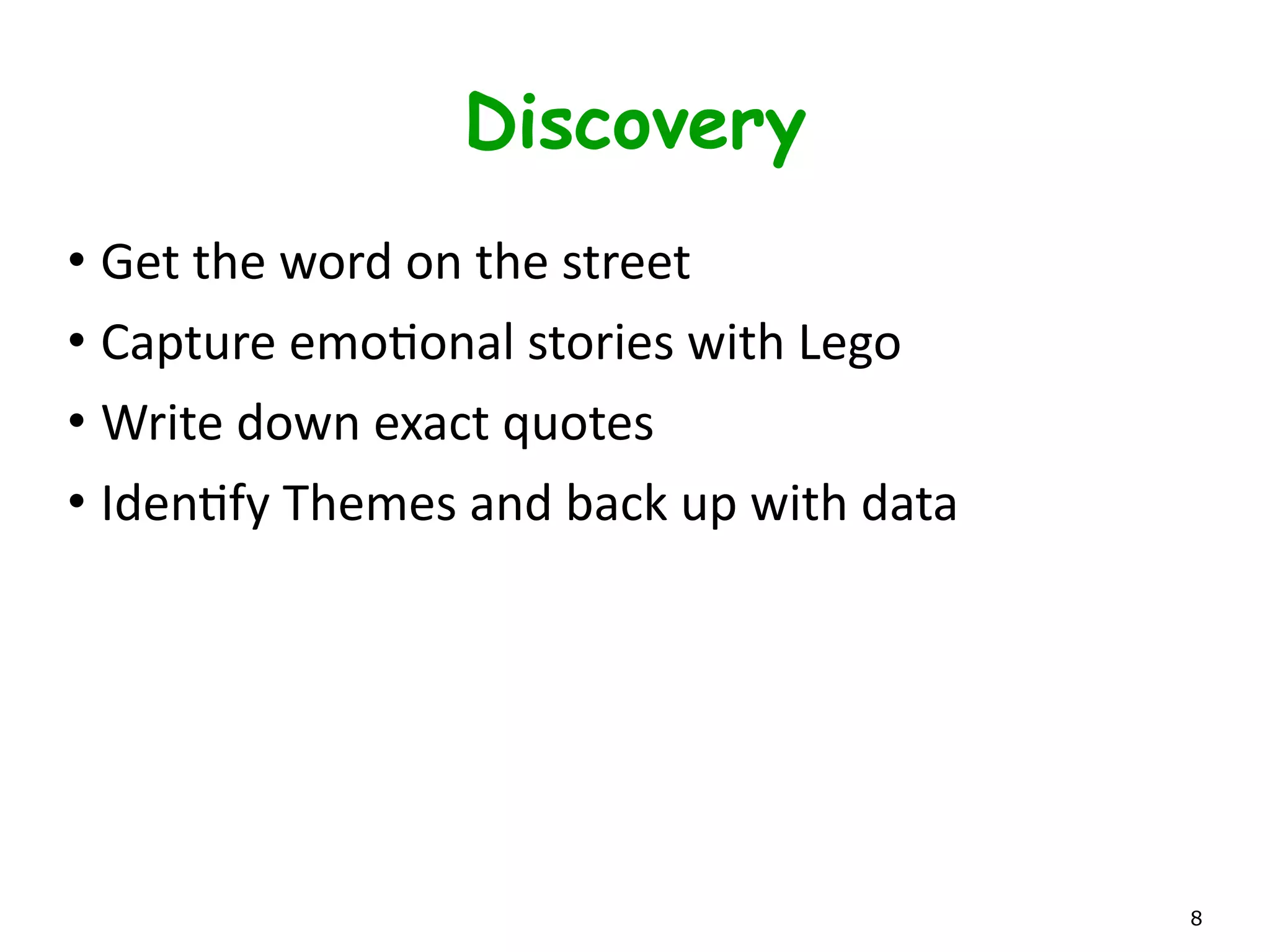 Discovery

• Get the word on the street
• Capture emotional stories with Lego
• Write down exact quotes
• Identify Themes and back up with data

8